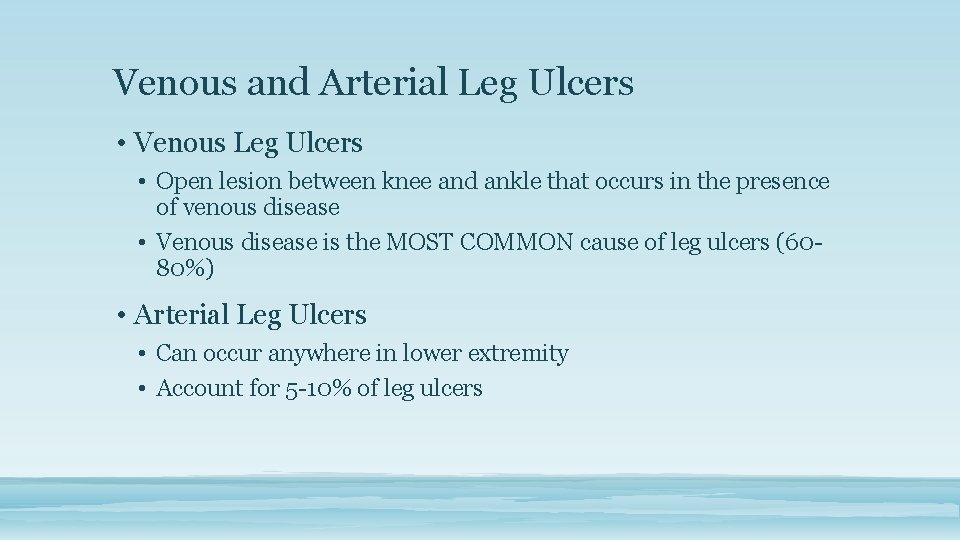 Venous and Arterial Leg Ulcers

• Venous Leg Ulcers
  • Open lesion between knee and ankle that occurs in the presence of venous disease
  • Venous disease is the MOST COMMON cause of leg ulcers (60-80%)

• Arterial Leg Ulcers
  • Can occur anywhere in lower extremity
  • Account for 5-10% of leg ulcers